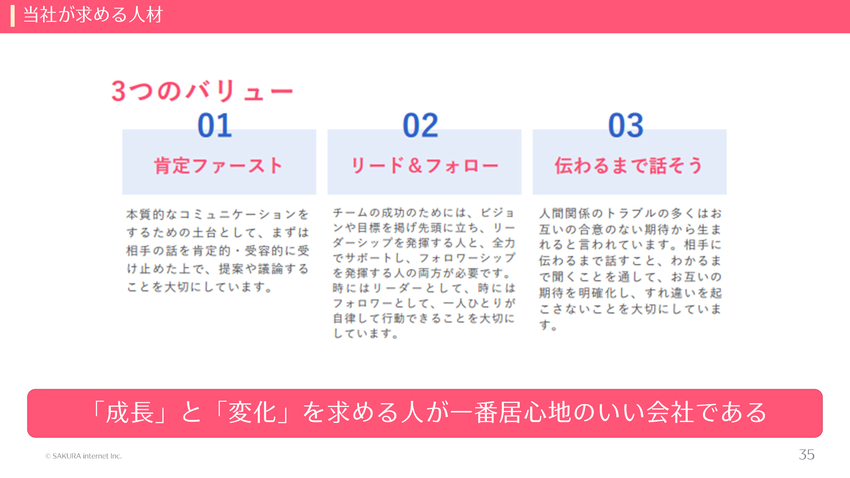 当社が求める人材

3つのバリュー

01
肯定ファースト

本質的なコミュニケーションをするための土台として、まずは相手の話を肯定的・受容的に受け止めた上で、提案や議論することを大切にしています。

02
リード＆フォロー

チームの成功のためには、ビジョンや目標を掲げ先頭に立ち、リーダーシップを発揮する人と、全力でサポートし、フォロワーシップを発揮する人の両方が必要です。時にはリーダーとして、時にはフォロワーとして、一人ひとりが自律して行動できることを大切にしています。

03
伝わるまで話そう

人間関係のトラブルの多くはお互いの合意のない期待から生まれると言われています。相手に伝わるまで話すこと、わかるまで聞くことを通して、お互いの期待を明確化し、すれ違いを起こさないことを大切にしています。

「成長」と「変化」を求める人が一番居心地のいい会社である

© SAKURA internet Inc.

35